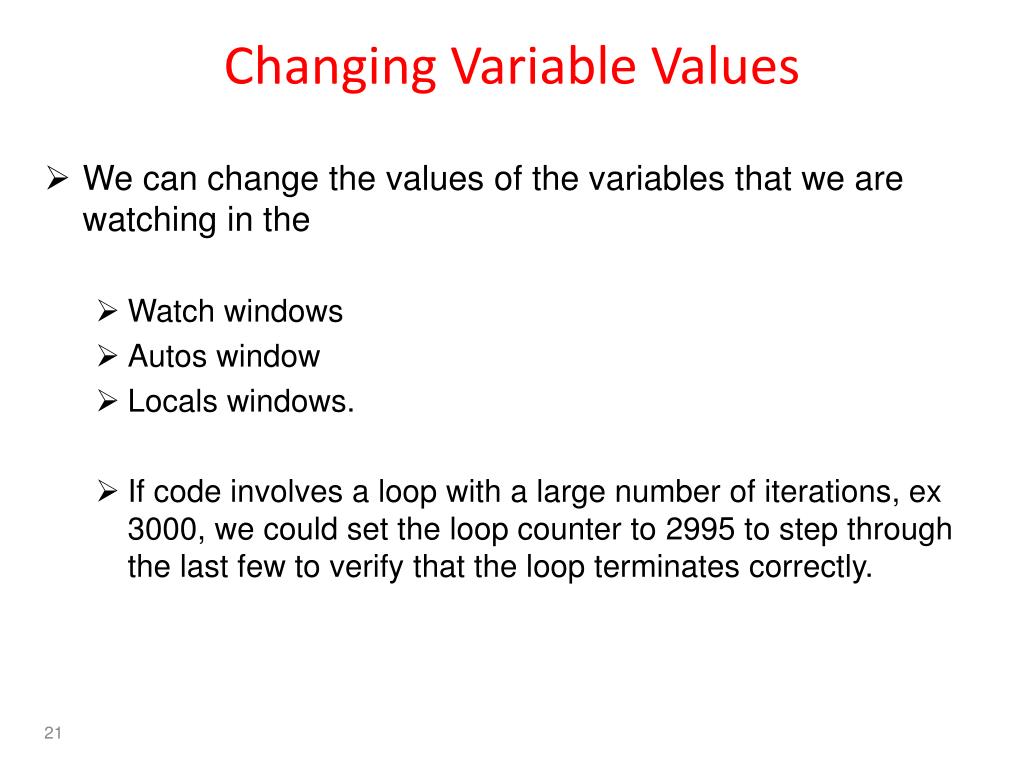 Changing Variable Values

➢ We can change the values of the variables that we are watching in the

➢ Watch windows
➢ Autos window
➢ Locals windows.

➢ If code involves a loop with a large number of iterations, ex 3000, we could set the loop counter to 2995 to step through the last few to verify that the loop terminates correctly.

21